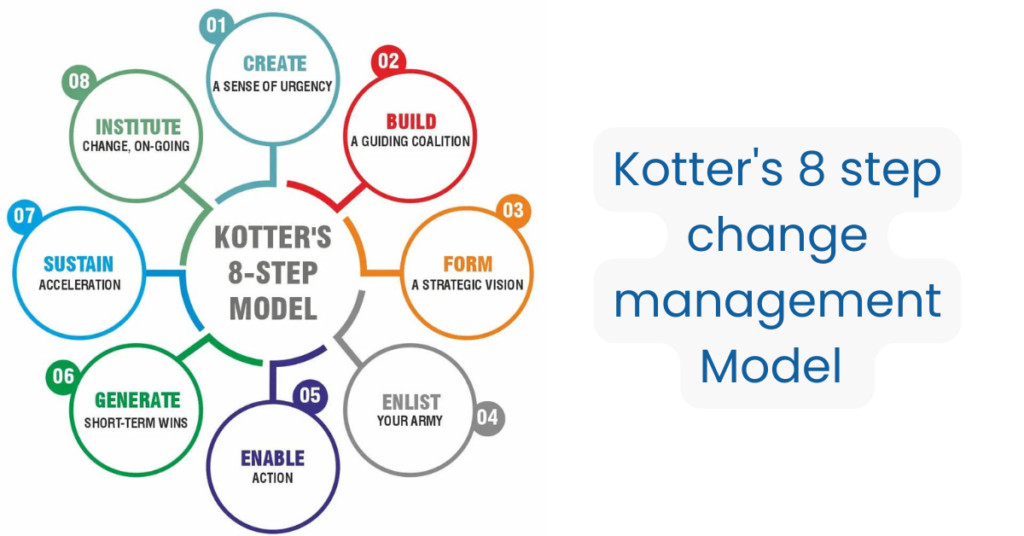 KOTTER'S 8-STEP MODEL

01
CREATE
A SENSE OF URGENCY

02
BUILD
A GUIDING COALITION

03
FORM
A STRATEGIC VISION

04
ENLIST
YOUR ARMY

05
ENABLE
ACTION

06
GENERATE
SHORT-TERM WINS

07
SUSTAIN
ACCELERATION

08
INSTITUTE
CHANGE, ON-GOING

Kotter's 8 step change management Model